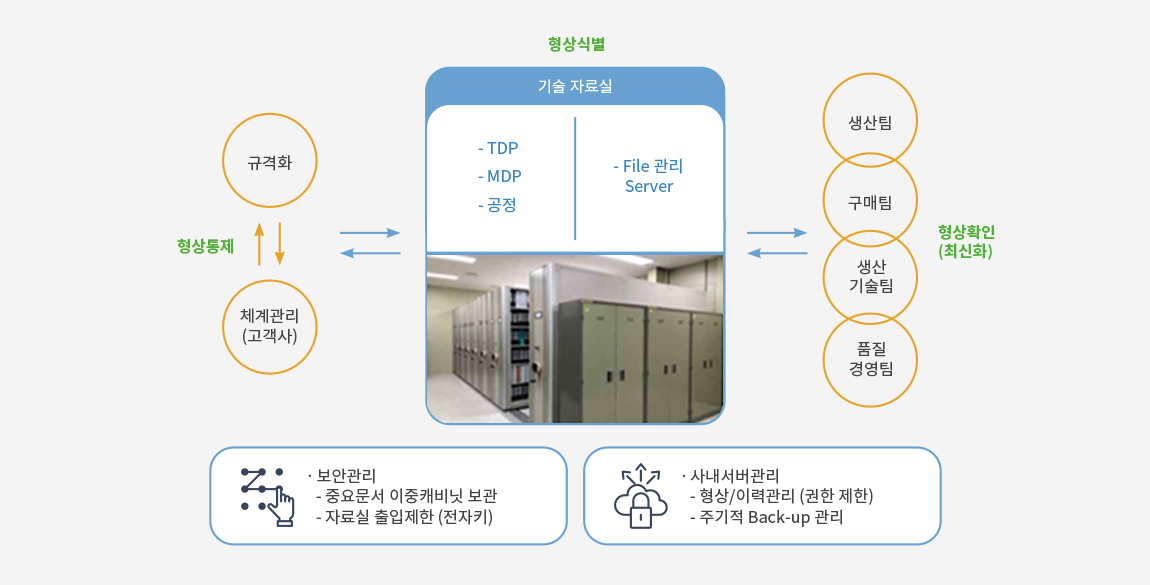 형상식별

기술 자료실

- TDP
- MDP
- 공정

- File 관리 Server

규격화

형상통제

체계관리 (고객사)

생산팀

구매팀

생산 기술팀

품질 경영팀

형상확인 (최신화)

· 보안관리
- 중요문서 이중캐비닛 보관
- 자료실 출입제한 (전자키)

· 사내서버관리
- 형상/이력관리 (권한 제한)
- 주기적 Back-up 관리